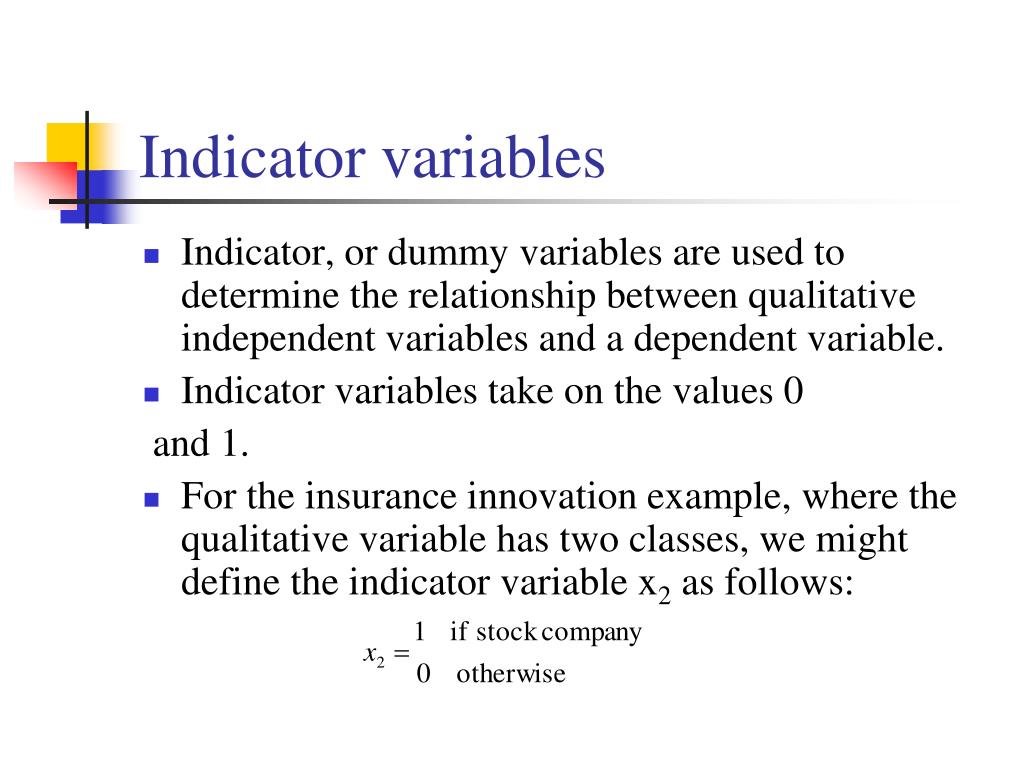 Indicator variables

- Indicator, or dummy variables are used to determine the relationship between qualitative independent variables and a dependent variable.
- Indicator variables take on the values 0

and 1.

- For the insurance innovation example, where the qualitative variable has two classes, we might define the indicator variable $x_2$ as follows:

$x_2 = \begin{matrix} 1 & \text{if stock company} \\ 0 & \text{otherwise} \end{matrix}$